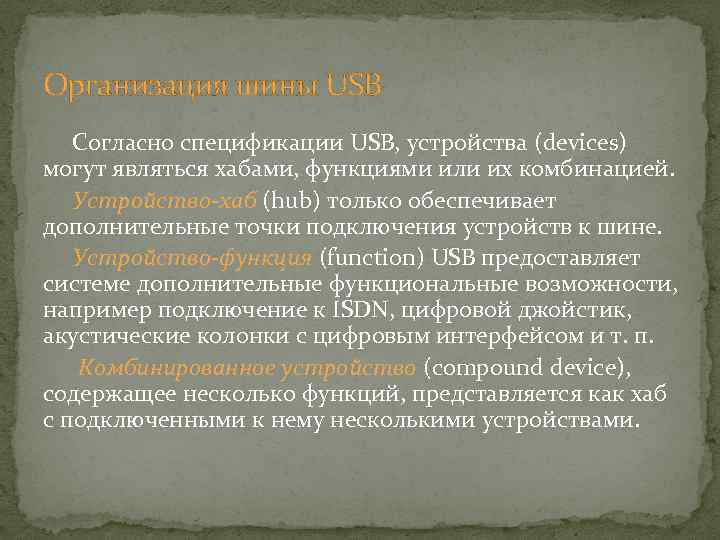 Организация шины USB

Согласно спецификации USB, устройства (devices) могут являться хабами, функциями или их комбинацией.

Устройство-хаб (hub) только обеспечивает дополнительные точки подключения устройств к шине.

Устройство-функция (function) USB предоставляет системе дополнительные функциональные возможности, например подключение к ISDN, цифровой джойстик, акустические колонки с цифровым интерфейсом и т. п.

Комбинированное устройство (compound device), содержащее несколько функций, представляется как хаб с подключенными к нему несколькими устройствами.